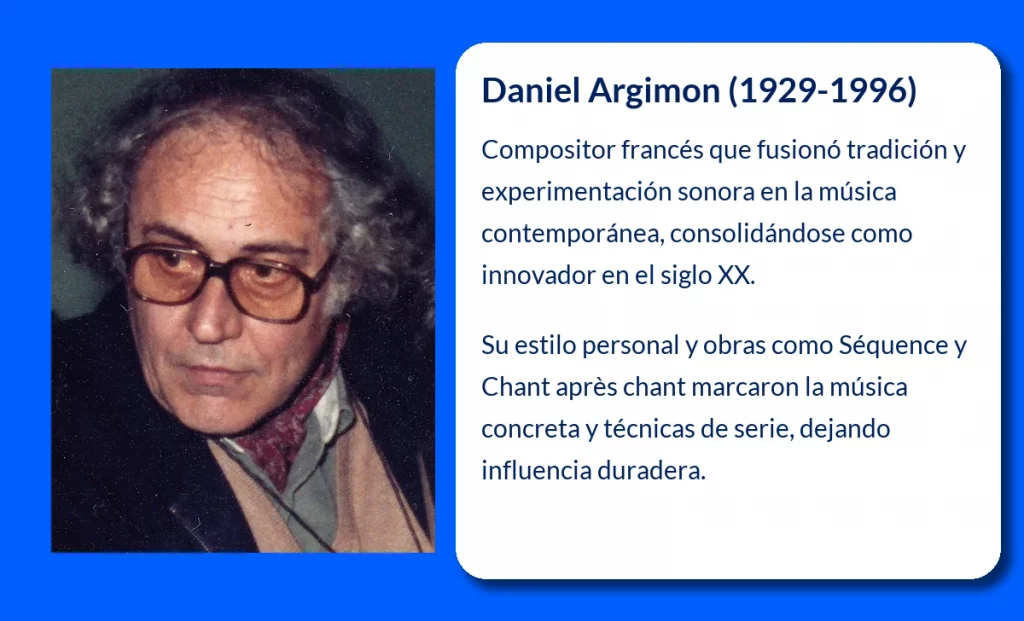 Daniel Argimon (1929-1996)

Compositor francés que fusionó tradición y experimentación sonora en la música contemporánea, consolidándose como innovador en el siglo XX.

Su estilo personal y obras como Séquence y Chant après chant marcaron la música concreta y técnicas de serie, dejando influencia duradera.